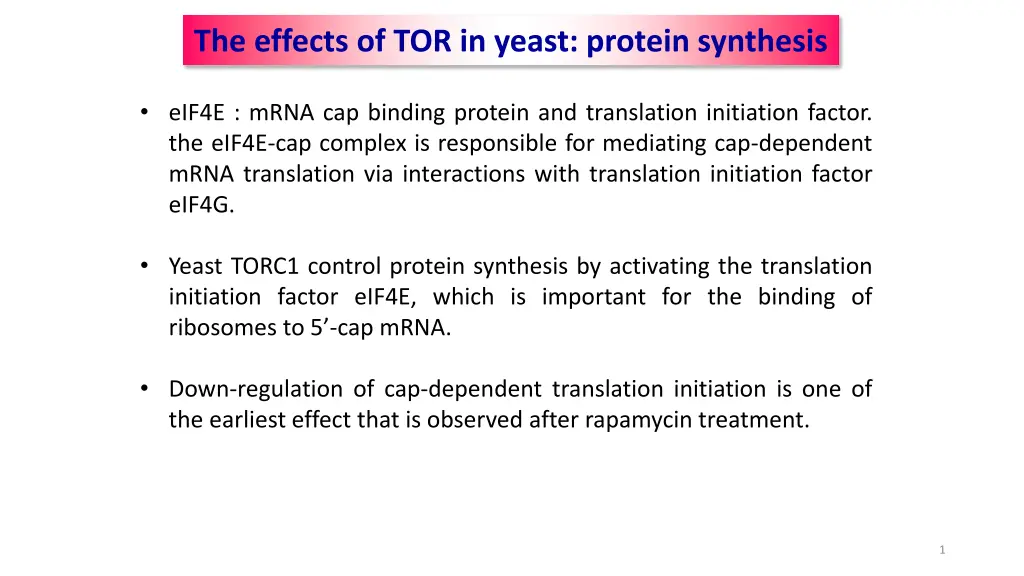 The effects of TOR in yeast: protein synthesis

• eIF4E : mRNA cap binding protein and translation initiation factor. the eIF4E-cap complex is responsible for mediating cap-dependent mRNA translation via interactions with translation initiation factor eIF4G.

• Yeast TORC1 control protein synthesis by activating the translation initiation factor eIF4E, which is important for the binding of ribosomes to 5’-cap mRNA.

• Down-regulation of cap-dependent translation initiation is one of the earliest effect that is observed after rapamycin treatment.

1